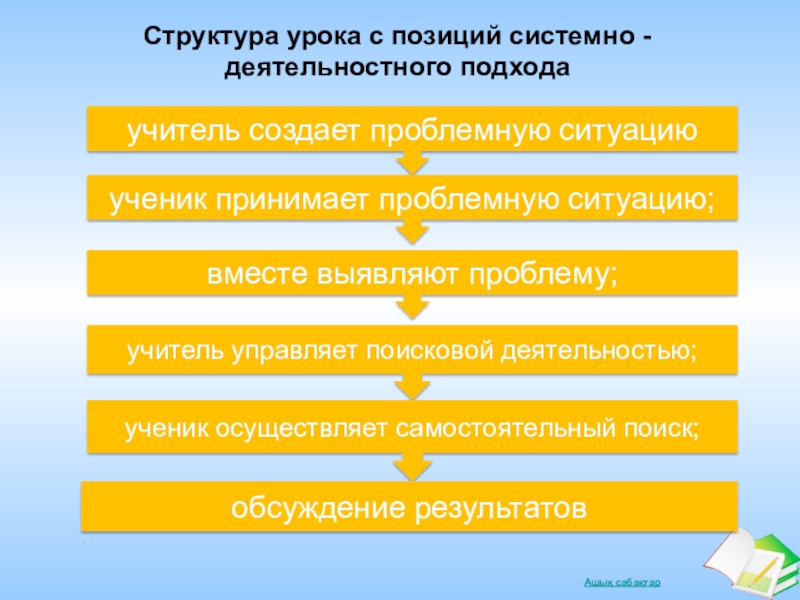 Структура урока с позиций системно - деятельностного подхода

учитель создает проблемную ситуацию

ученик принимает проблемную ситуацию;

вместе выявляют проблему;

учитель управляет поисковой деятельностью;

ученик осуществляет самостоятельный поиск;

обсуждение результатов

Ашық сабақтар